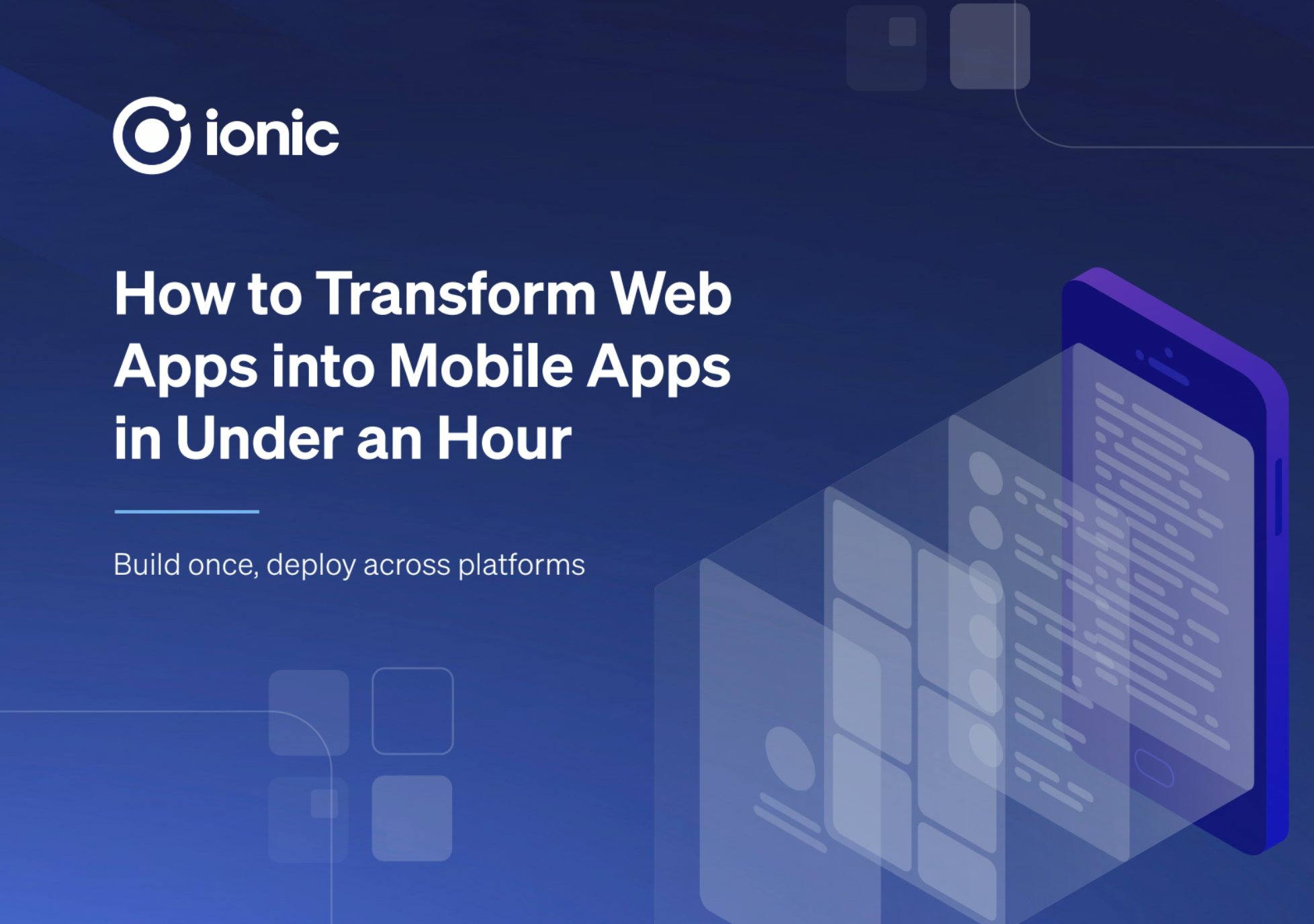 ionic

How to Transform Web Apps into Mobile Apps in Under an Hour

Build once, deploy across platforms